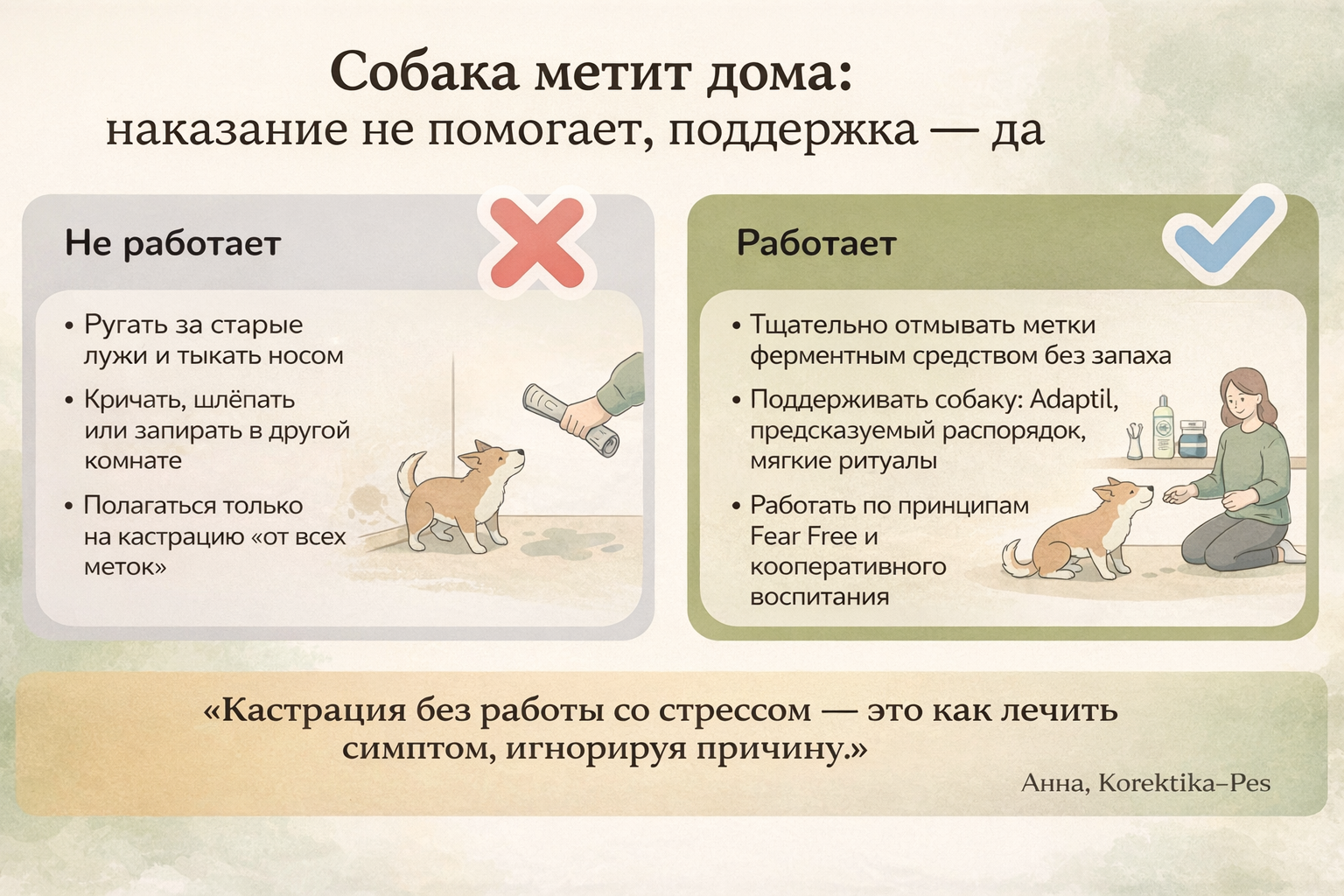 Собака метит дома:
наказание не помогает, поддержка — да

Не работает

• Ругать за старые лужи и тыкать носом
• Кричать, шлёпать или запирать в другой комнате
• Полагаться только на кастрацию «от всех меток»

Работает

• Тщательно отмывать метки ферментным средством без запаха
• Поддерживать собаку: Adaptil, предсказуемый распорядок, мягкие ритуалы
• Работать по принципам Fear Free и кооперативного воспитания

«Кастрация без работы со стрессом — это как лечить симптом, игнорируя причину.»
Анна, Korektika–Pes